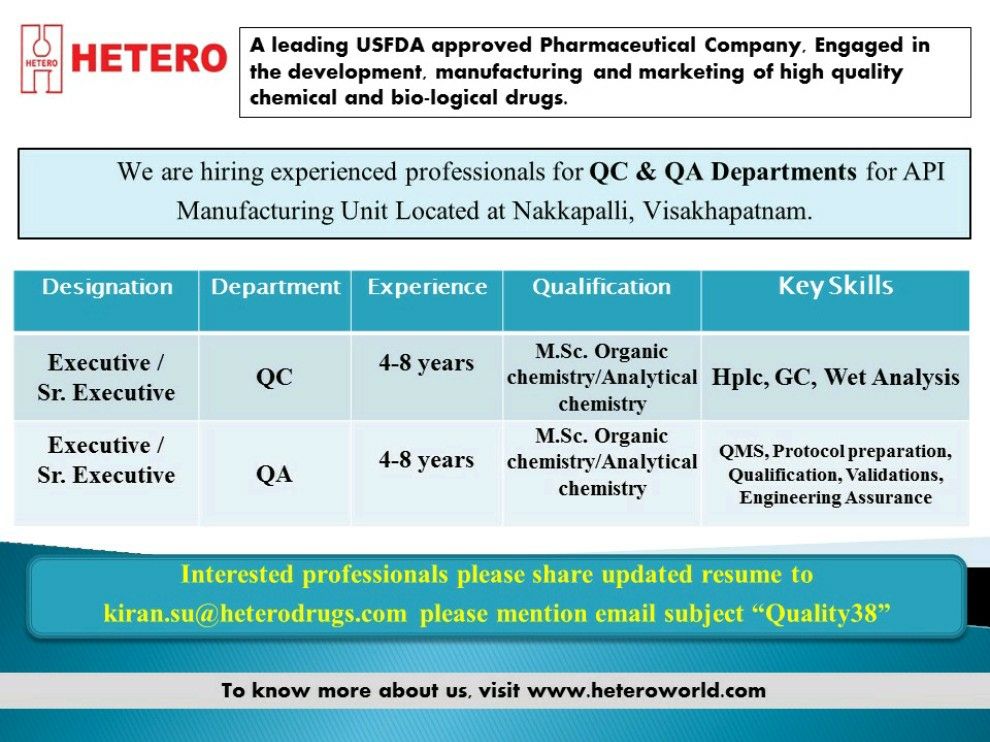 HETERO HETERO

A leading USFDA approved Pharmaceutical Company, Engaged in the development, manufacturing and marketing of high quality chemical and bio-logical drugs.

We are hiring experienced professionals for QC & QA Departments for API Manufacturing Unit Located at Nakkapalli, Visakhapatnam.

| Designation | Department | Experience | Qualification | Key Skills |
|---|---|---|---|---|
| Executive / Sr. Executive | QC | 4-8 years | M.Sc. Organic chemistry/Analytical chemistry | Hplc, GC, Wet Analysis |
| Executive / Sr. Executive | QA | 4-8 years | M.Sc. Organic chemistry/Analytical chemistry | QMS, Protocol preparation, Qualification, Validations, Engineering Assurance |

Interested professionals please share updated resume to kiran.su@heterodrugs.com please mention email subject “Quality38”

To know more about us, visit www.heteroworld.com